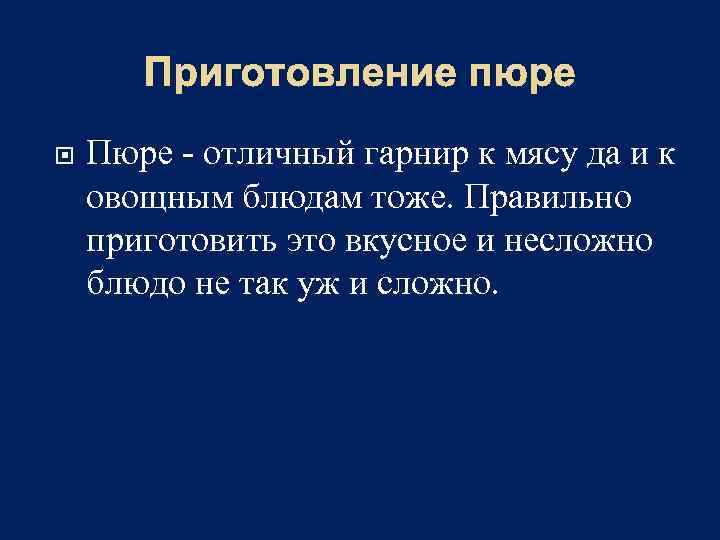 Приготовление пюре

Пюре - отличный гарнир к мясу да и к овощным блюдам тоже. Правильно приготовить это вкусное и несложно блюдо не так уж и сложно.